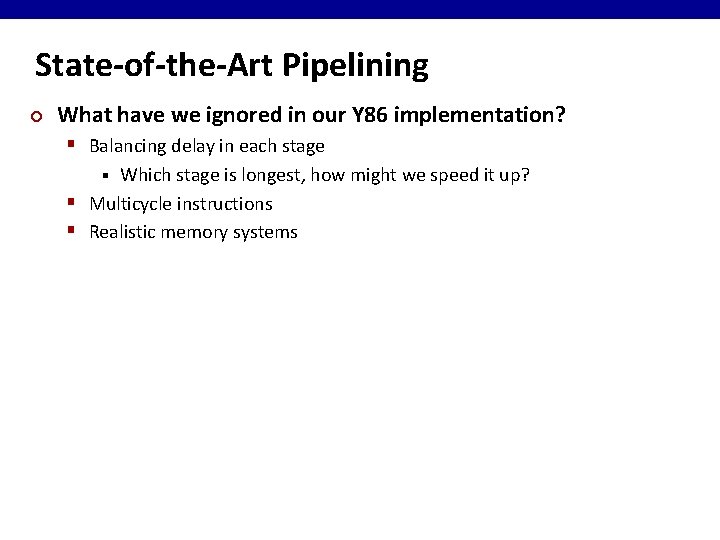 State-of-the-Art Pipelining

What have we ignored in our Y86 implementation?

Balancing delay in each stage

Which stage is longest, how might we speed it up?

Multicycle instructions

Realistic memory systems